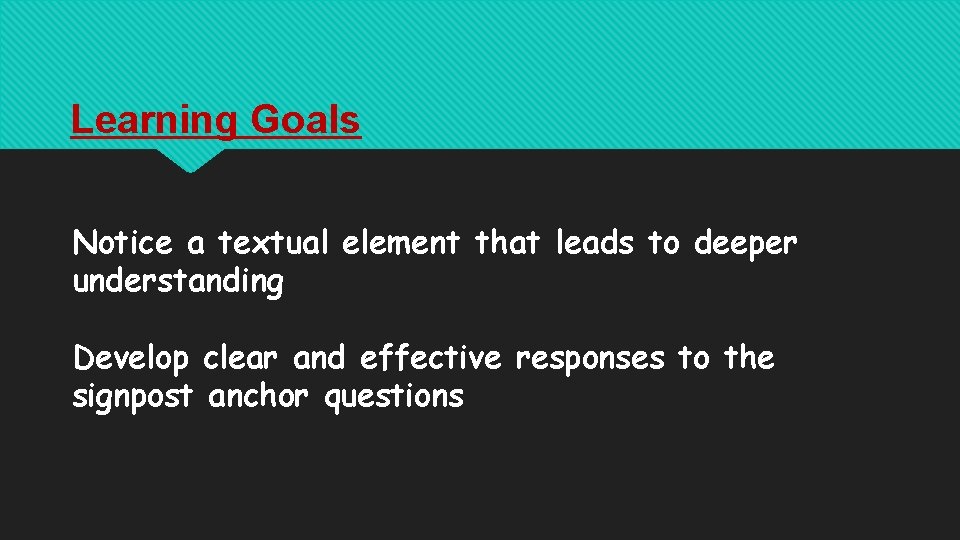 Learning Goals

Notice a textual element that leads to deeper understanding

Develop clear and effective responses to the signpost anchor questions